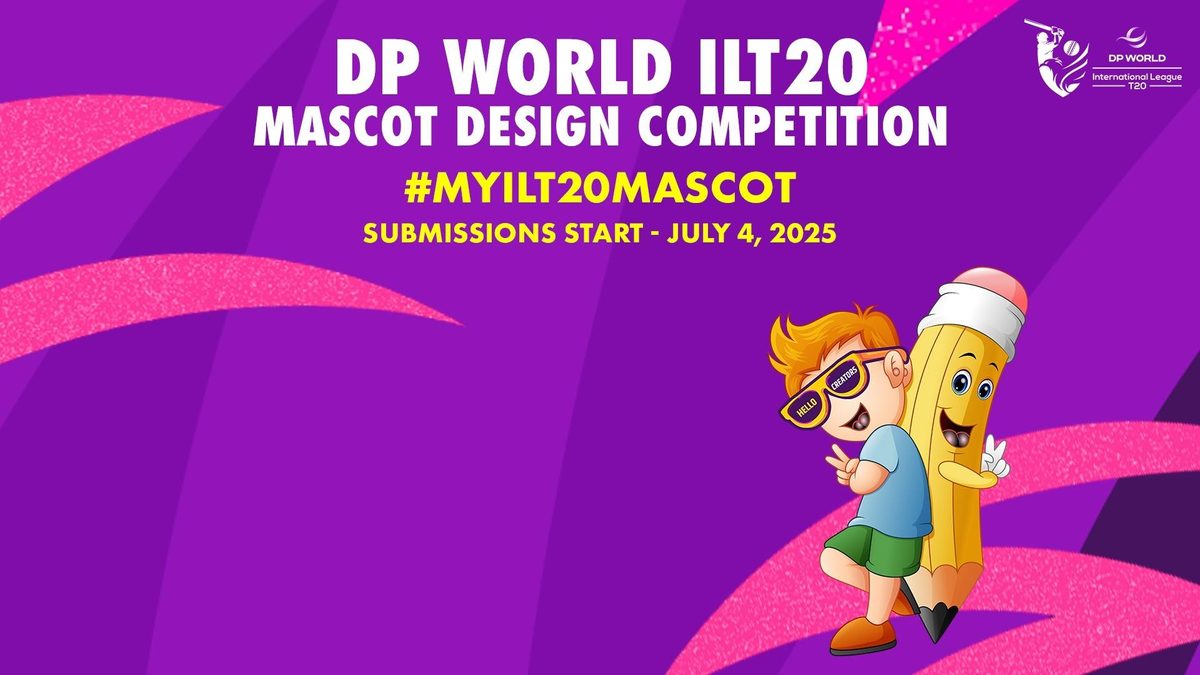 DP WORLD ILT20
MASCOT DESIGN COMPETITION

#MYILT20MASCOT

SUBMISSIONS START - JULY 4, 2025

DP WORLD
International League
T20

HELLO CREATORS